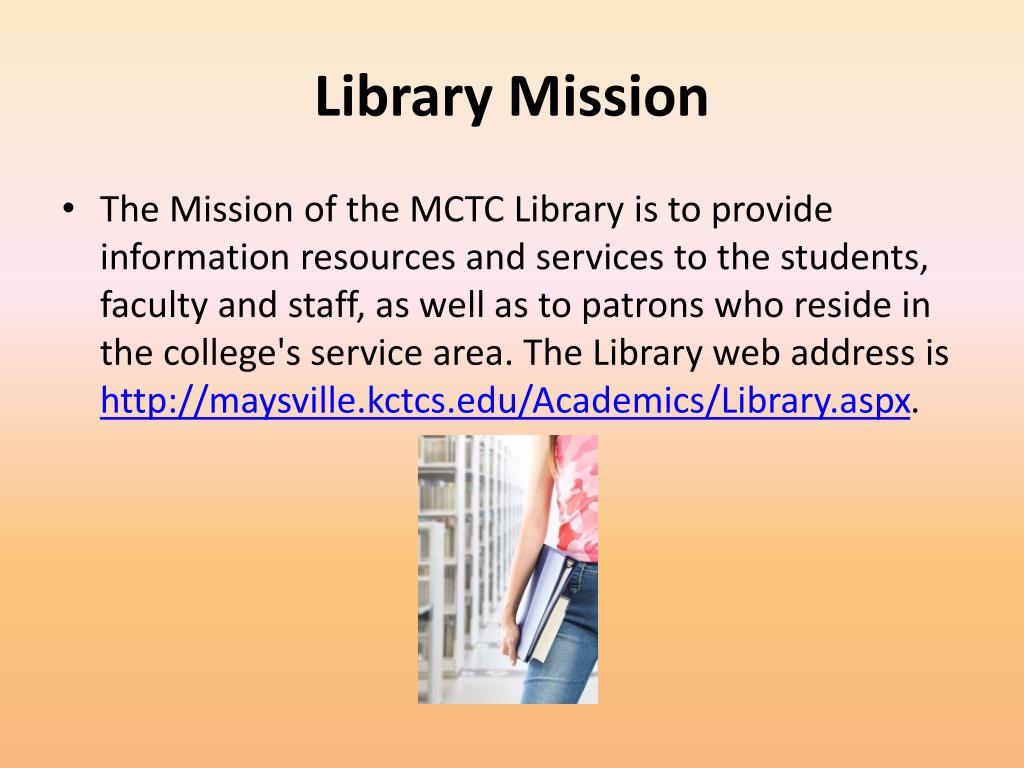 Library Mission

• The Mission of the MCTC Library is to provide information resources and services to the students, faculty and staff, as well as to patrons who reside in the college's service area. The Library web address is http://maysville.kctcs.edu/Academics/Library.aspx.